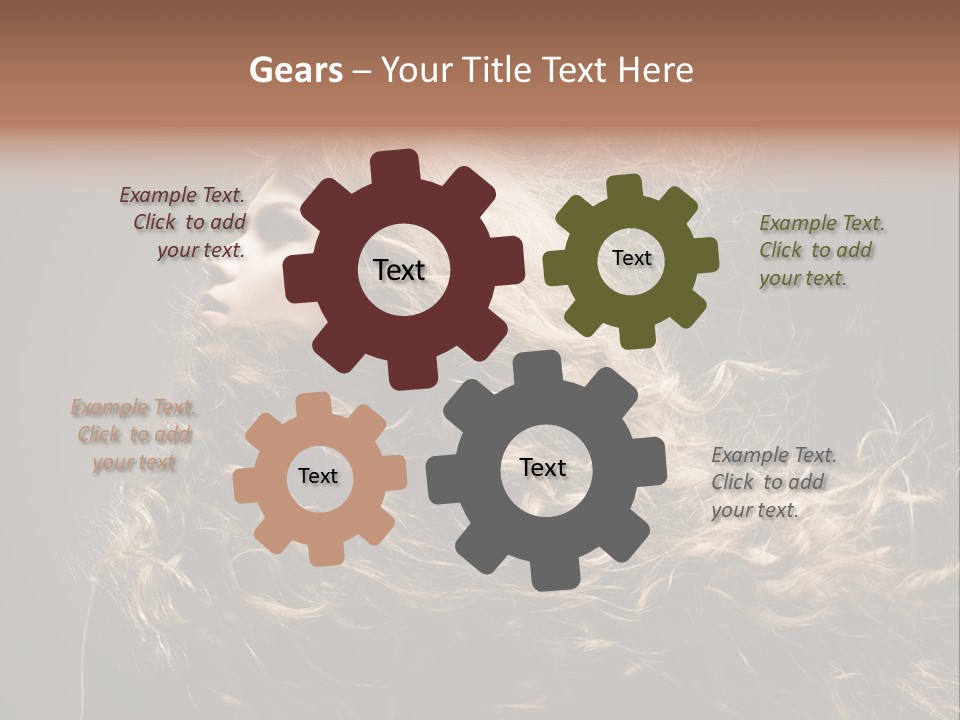 Gears – Your Title Text Here

Example Text. Click to add your text.

Text

Text

Example Text. Click to add your text.

Example Text. Click to add your text

Text

Text

Example Text. Click to add your text.